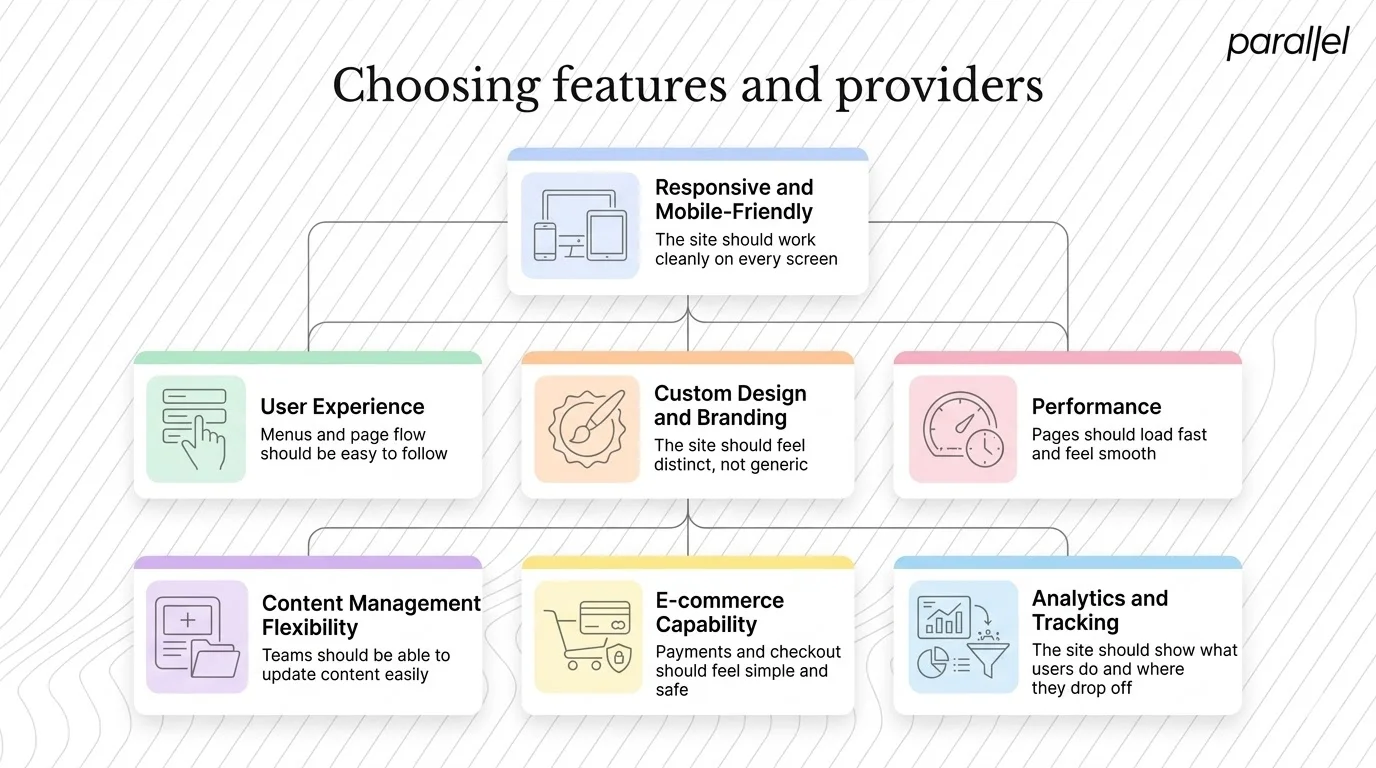 parallel

Choosing features and providers

Responsive and Mobile-Friendly
The site should work cleanly on every screen

User Experience
Menus and page flow should be easy to follow

Custom Design and Branding
The site should feel distinct, not generic

Performance
Pages should load fast and feel smooth

Content Management Flexibility
Teams should be able to update content easily

E-commerce Capability
Payments and checkout should feel simple and safe

Analytics and Tracking
The site should show what users do and where they drop off